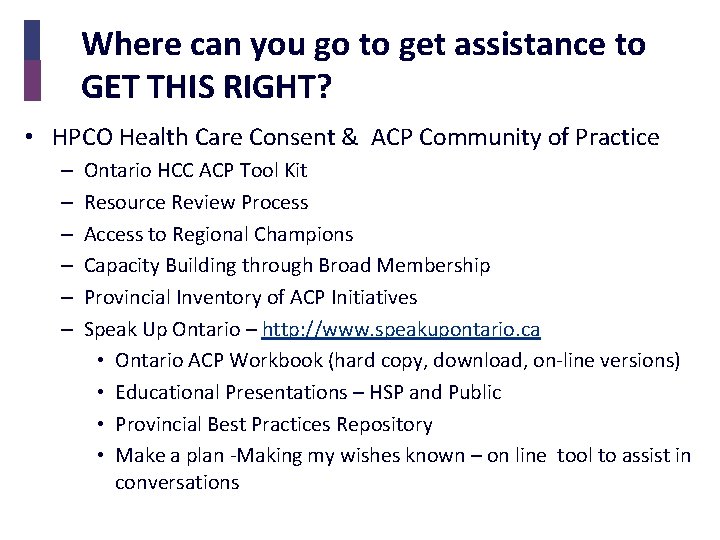 Where can you go to get assistance to GET THIS RIGHT?

• HPCO Health Care Consent & ACP Community of Practice
– Ontario HCC ACP Tool Kit
– Resource Review Process
– Access to Regional Champions
– Capacity Building through Broad Membership
– Provincial Inventory of ACP Initiatives
– Speak Up Ontario – http://www.speakupontario.ca
• Ontario ACP Workbook (hard copy, download, on-line versions)
• Educational Presentations – HSP and Public
• Provincial Best Practices Repository
• Make a plan -Making my wishes known – on line tool to assist in conversations